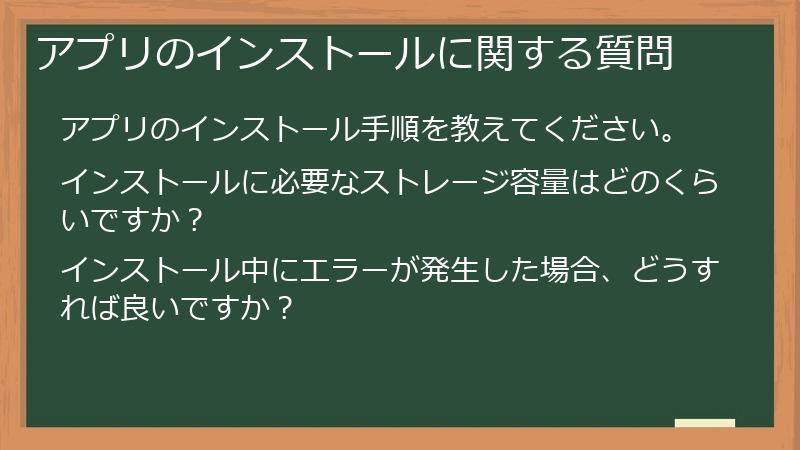 アプリのインストールに関する質問

アプリのインストール手順を教えてください。

インストールに必要なストレージ容量はどのくらいですか？

インストール中にエラーが発生した場合、どうすれば良いですか？